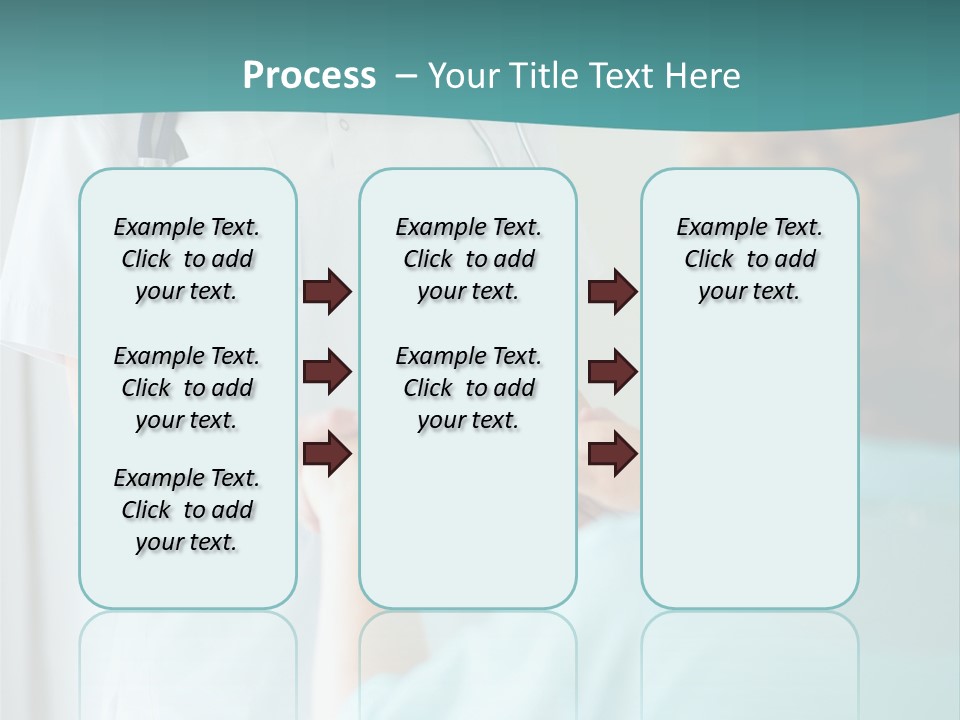 Process – Your Title Text Here

Example Text. Click to add your text.

Example Text. Click to add your text.

Example Text. Click to add your text.

Example Text. Click to add your text.

Example Text. Click to add your text.

Example Text. Click to add your text.